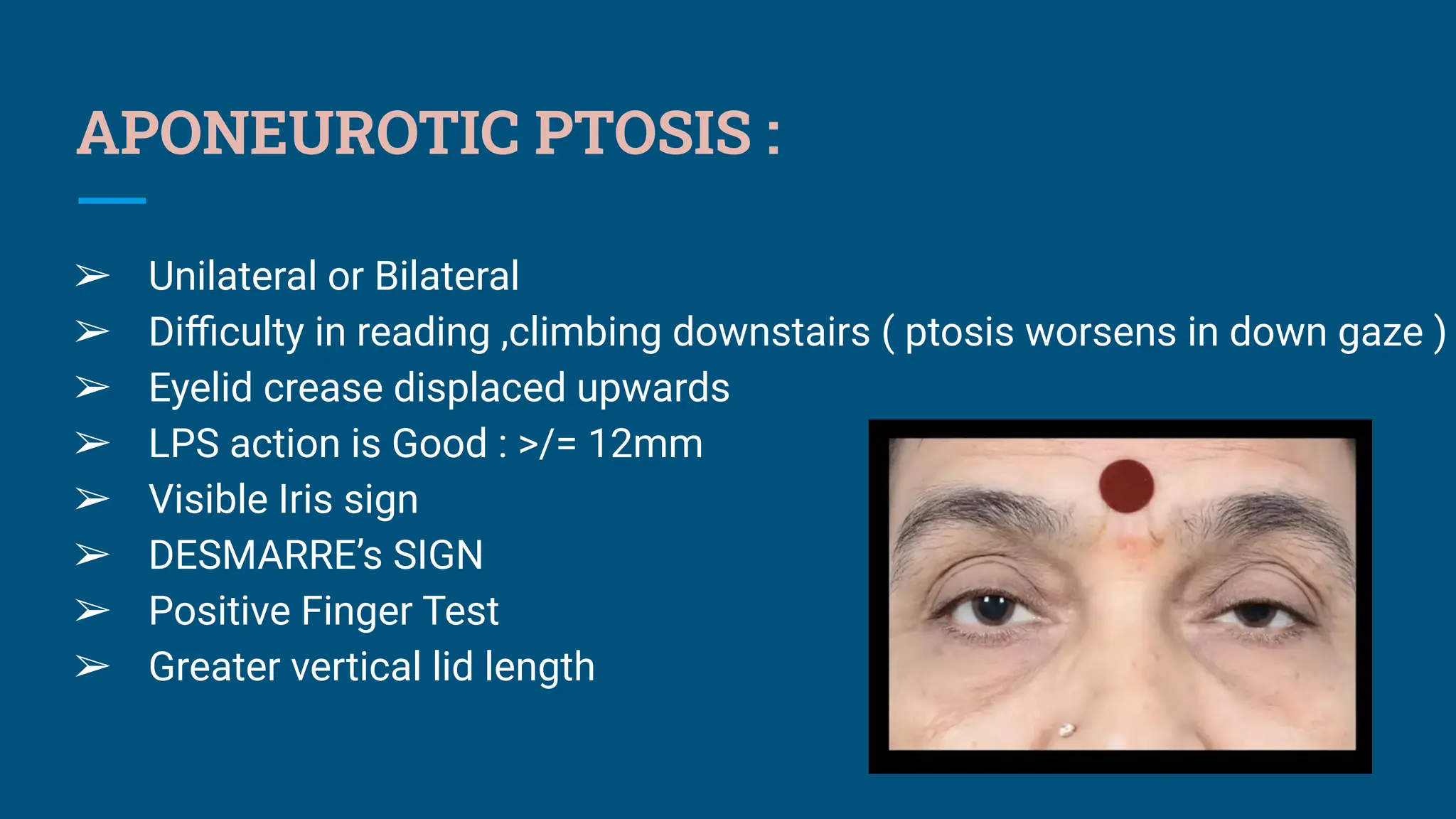 APONEUROTIC PTOSIS :

➢ Unilateral or Bilateral
➢ Difficulty in reading ,climbing downstairs ( ptosis worsens in down gaze )
➢ Eyelid crease displaced upwards
➢ LPS action is Good : >/= 12mm
➢ Visible Iris sign
➢ DESMARRE's SIGN
➢ Positive Finger Test
➢ Greater vertical lid length